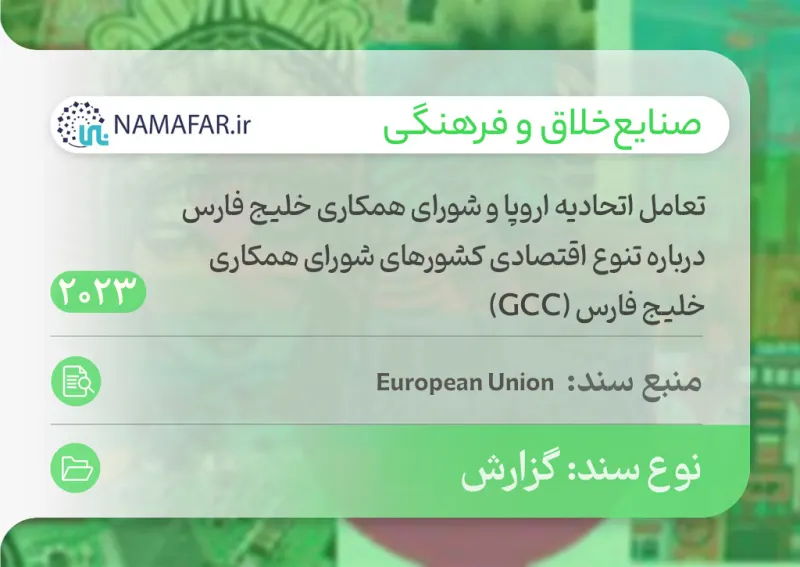 صنایع خلاق و فرهنگی

NAMAFAR.ir

تعامل اتحادیه اروپا و شورای همکاری خلیج فارس درباره تنوع اقتصادی کشورهای شورای همکاری خلیج فارس (GCC)

۲۰۲۳

منبع سند: European Union

نوع سند: گزارش